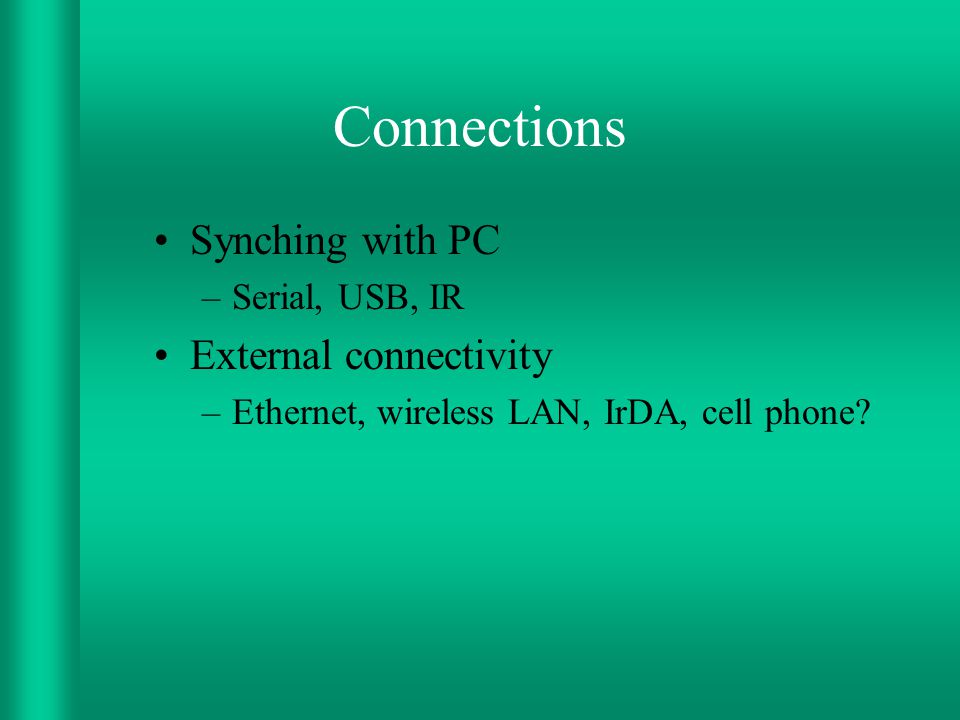 Connections

• Synching with PC
– Serial, USB, IR

• External connectivity
– Ethernet, wireless LAN, IrDA, cell phone?